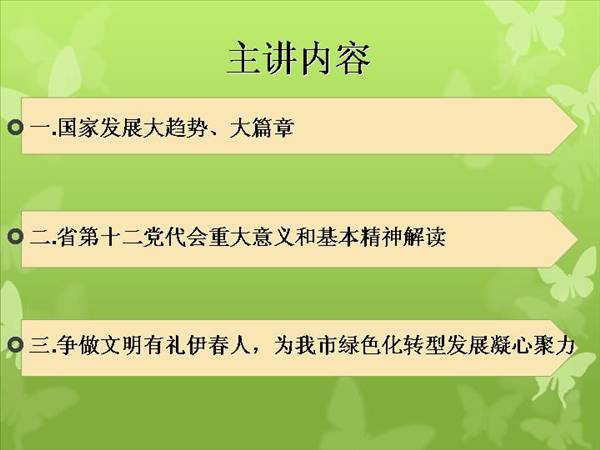 主讲内容

一.国家发展大趋势、大篇章

二.省第十二党代会重大意义和基本精神解读

三.争做文明有礼伊春人，为我市绿色化转型发展凝心聚力